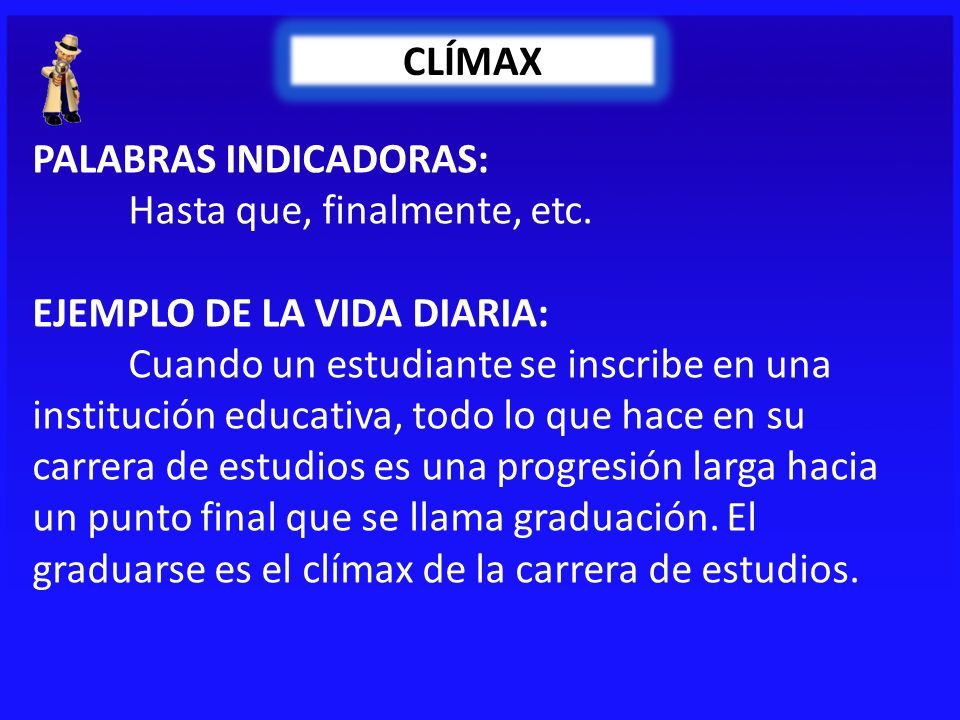 CLÍMAX

PALABRAS INDICADORAS:
Hasta que, finalmente, etc.

EJEMPLO DE LA VIDA DIARIA:
Cuando un estudiante se inscribe en una institución educativa, todo lo que hace en su carrera de estudios es una progresión larga hacia un punto final que se llama graduación. El graduarse es el clímax de la carrera de estudios.